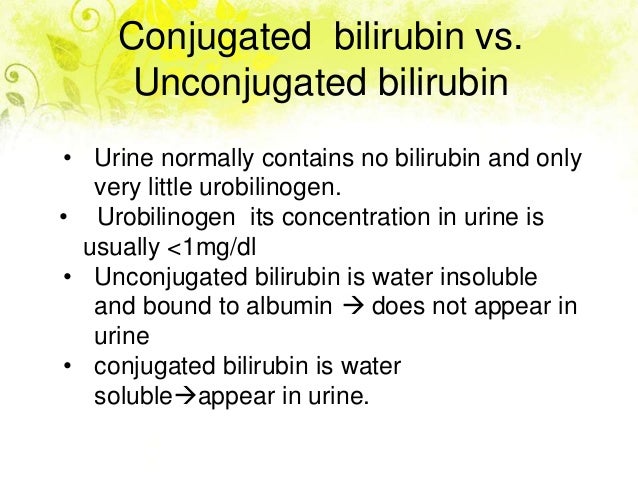 Conjugated bilirubin vs. Unconjugated bilirubin

• Urine normally contains no bilirubin and only very little urobilinogen.
• Urobilinogen its concentration in urine is usually <1mg/dl
• Unconjugated bilirubin is water insoluble and bound to albumin → does not appear in urine
• conjugated bilirubin is water soluble→appear in urine.